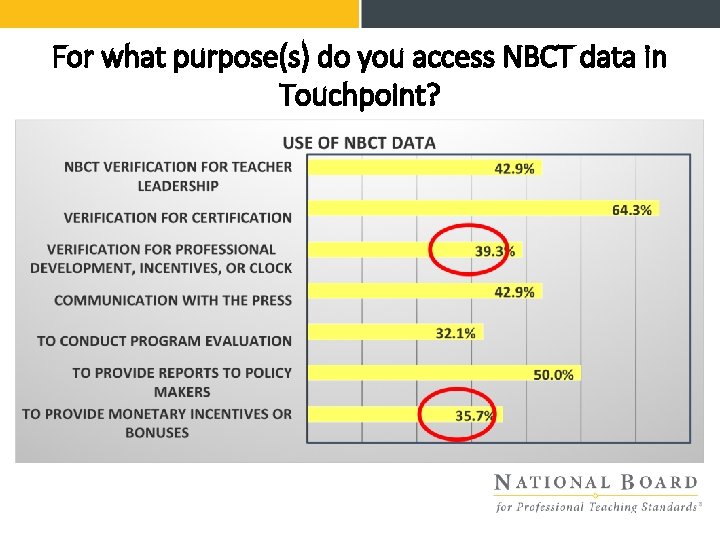 For what purpose(s) do you access NBCT data in Touchpoint?

USE OF NBCT DATA

NBCT VERIFICATION FOR TEACHER LEADERSHIP 42.9%

VERIFICATION FOR CERTIFICATION 64.3%

VERIFICATION FOR PROFESSIONAL DEVELOPMENT, INCENTIVES, OR CLOCK 39.3%

COMMUNICATION WITH THE PRESS 42.9%

TO CONDUCT PROGRAM EVALUATION 32.1%

TO PROVIDE REPORTS TO POLICY MAKERS 50.0%

TO PROVIDE MONETARY INCENTIVES OR BONUSES 35.7%

NATIONAL BOARD
for Professional Teaching Standards®